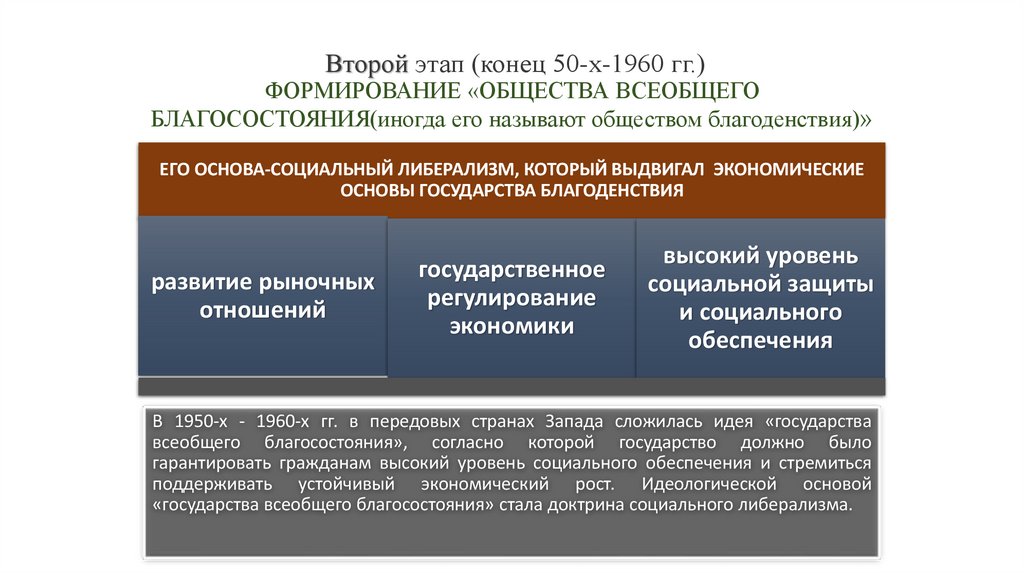 Второй этап (конец 50-х-1960 гг.)
ФОРМИРОВАНИЕ «ОБЩЕСТВА ВСЕОБЩЕГО БЛАГОСОСТОЯНИЯ(иногда его называют обществом благоденствия)»

ЕГО ОСНОВА-СОЦИАЛЬНЫЙ ЛИБЕРАЛИЗМ, КОТОРЫЙ ВЫДВИГАЛ ЭКОНОМИЧЕСКИЕ ОСНОВЫ ГОСУДАРСТВА БЛАГОДЕНСТВИЯ

развитие рыночных отношений

государственное регулирование экономики

высокий уровень социальной защиты и социального обеспечения

В 1950-х - 1960-х гг. в передовых странах Запада сложилась идея «государства всеобщего благосостояния», согласно которой государство должно было гарантировать гражданам высокий уровень социального обеспечения и стремиться поддерживать устойчивый экономический рост. Идеологической основой «государства всеобщего благосостояния» стала доктрина социального либерализма.